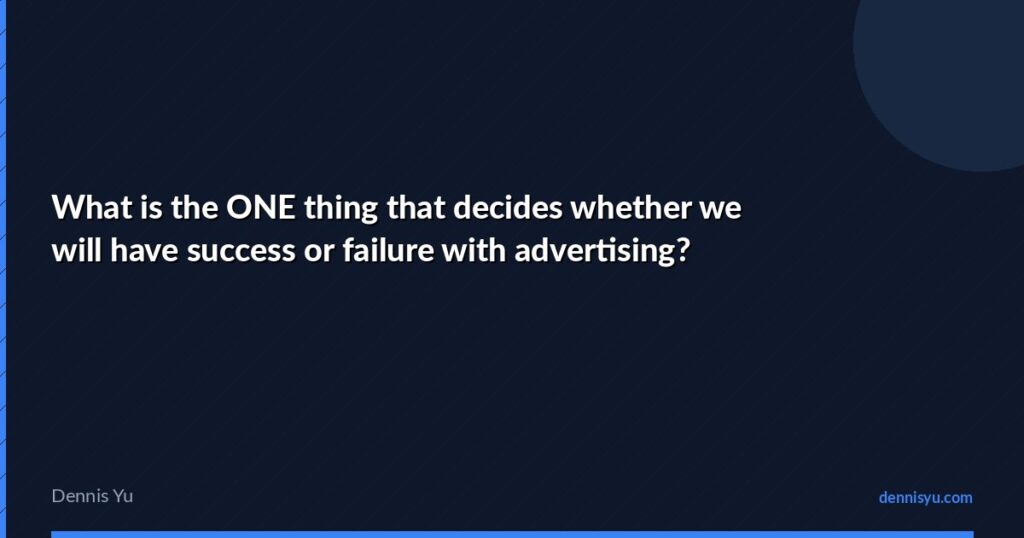 What is the ONE thing that decides whether we will have success or failure with advertising?

Dennis Yu

dennisyu.com